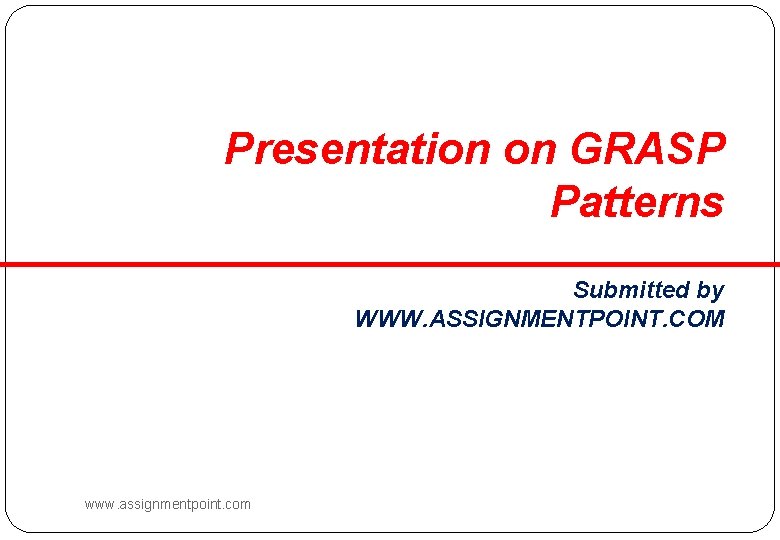 Presentation on GRASP Patterns

Submitted by
WWW.ASSIGNMENTPOINT.COM

www.assignmentpoint.com